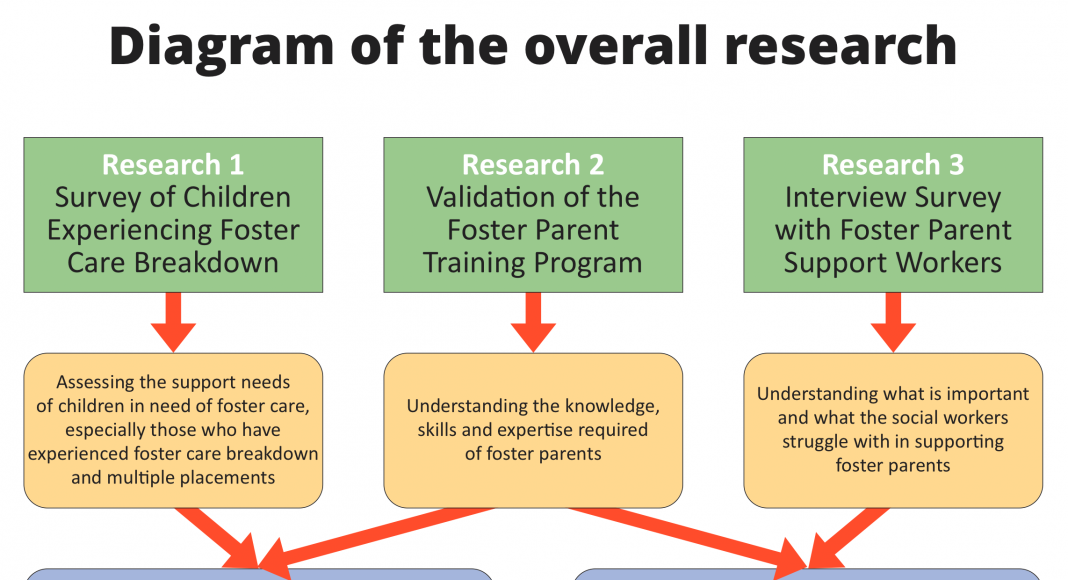 Diagram of the overall research

Research 1
Survey of Children Experiencing Foster Care Breakdown

Research 2
Validation of the Foster Parent Training Program

Research 3
Interview Survey with Foster Parent Support Workers

Assessing the support needs of children in need of foster care, especially those who have experienced foster care breakdown and multiple placements

Understanding the knowledge, skills and expertise required of foster parents

Understanding what is important and what the social workers struggle with in supporting foster parents